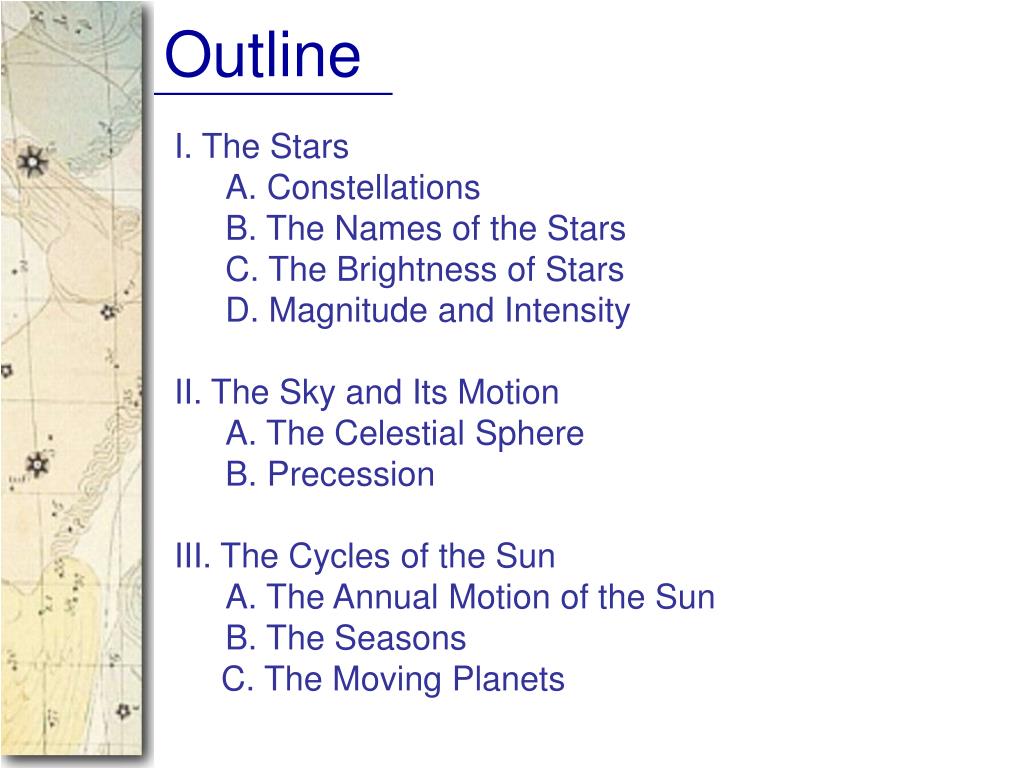 Outline

I. The Stars
A. Constellations
B. The Names of the Stars
C. The Brightness of Stars
D. Magnitude and Intensity

II. The Sky and Its Motion
A. The Celestial Sphere
B. Precession

III. The Cycles of the Sun
A. The Annual Motion of the Sun
B. The Seasons
C. The Moving Planets